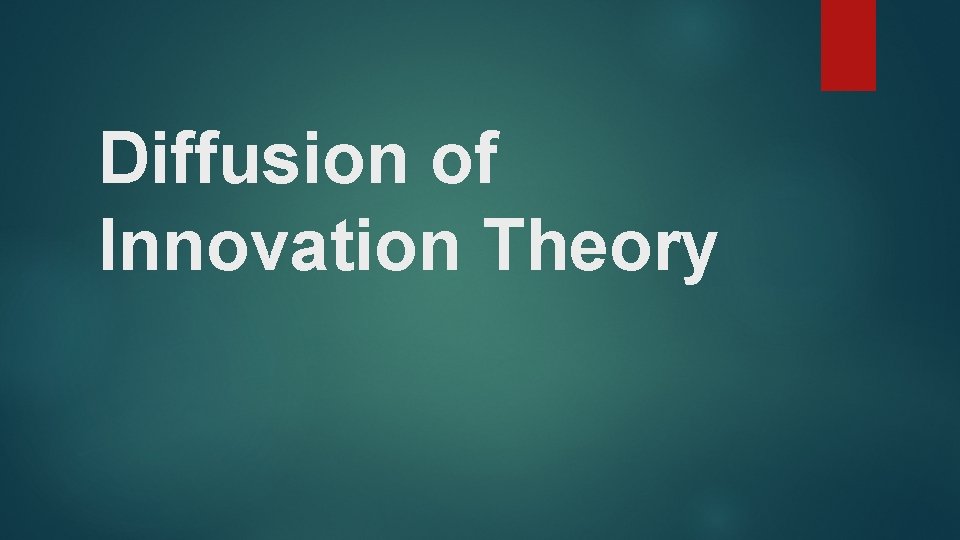 Diffusion of Innovation Theory